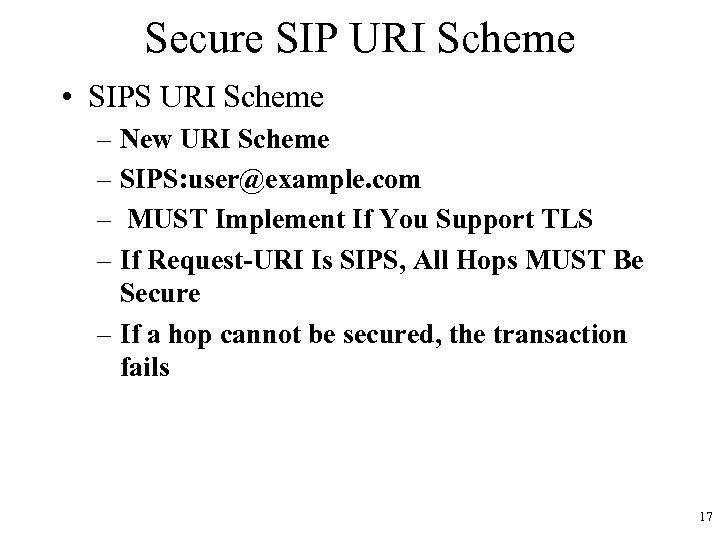 Secure SIP URI Scheme

• SIPS URI Scheme
– New URI Scheme
– SIPS:user@example.com
– MUST Implement If You Support TLS
– If Request-URI Is SIPS, All Hops MUST Be Secure
– If a hop cannot be secured, the transaction fails

17